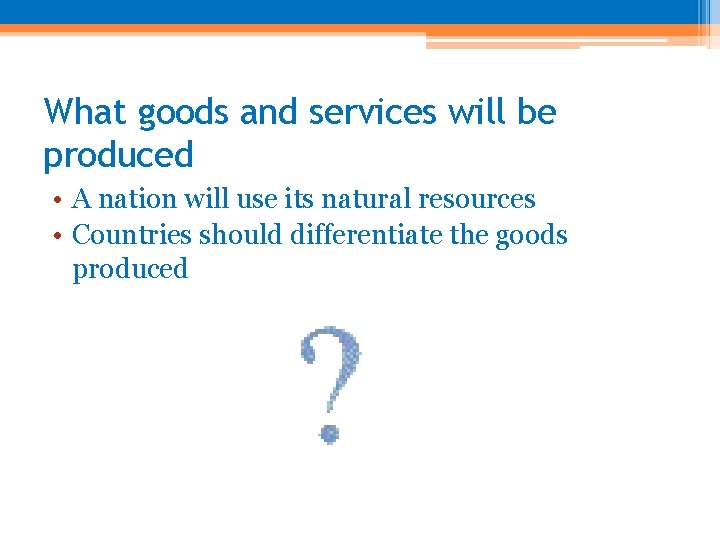 What goods and services will be produced

• A nation will use its natural resources
• Countries should differentiate the goods produced

?